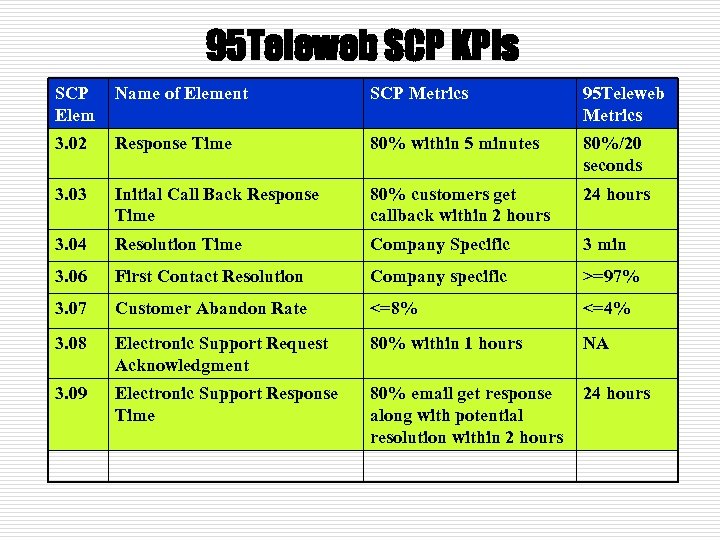 95Teleweb SCP KPIs

| SCP Elem | Name of Element | SCP Metrics | 95Teleweb Metrics |
|---|---|---|---|
| 3.02 | Response Time | 80% within 5 minutes | 80%/20 seconds |
| 3.03 | Initial Call Back Response Time | 80% customers get callback within 2 hours | 24 hours |
| 3.04 | Resolution Time | Company Specific | 3 min |
| 3.06 | First Contact Resolution | Company specific | >=97% |
| 3.07 | Customer Abandon Rate | <=8% | <=4% |
| 3.08 | Electronic Support Request Acknowledgment | 80% within 1 hours | NA |
| 3.09 | Electronic Support Response Time | 80% email get response along with potential resolution within 2 hours | 24 hours |
| | | | |